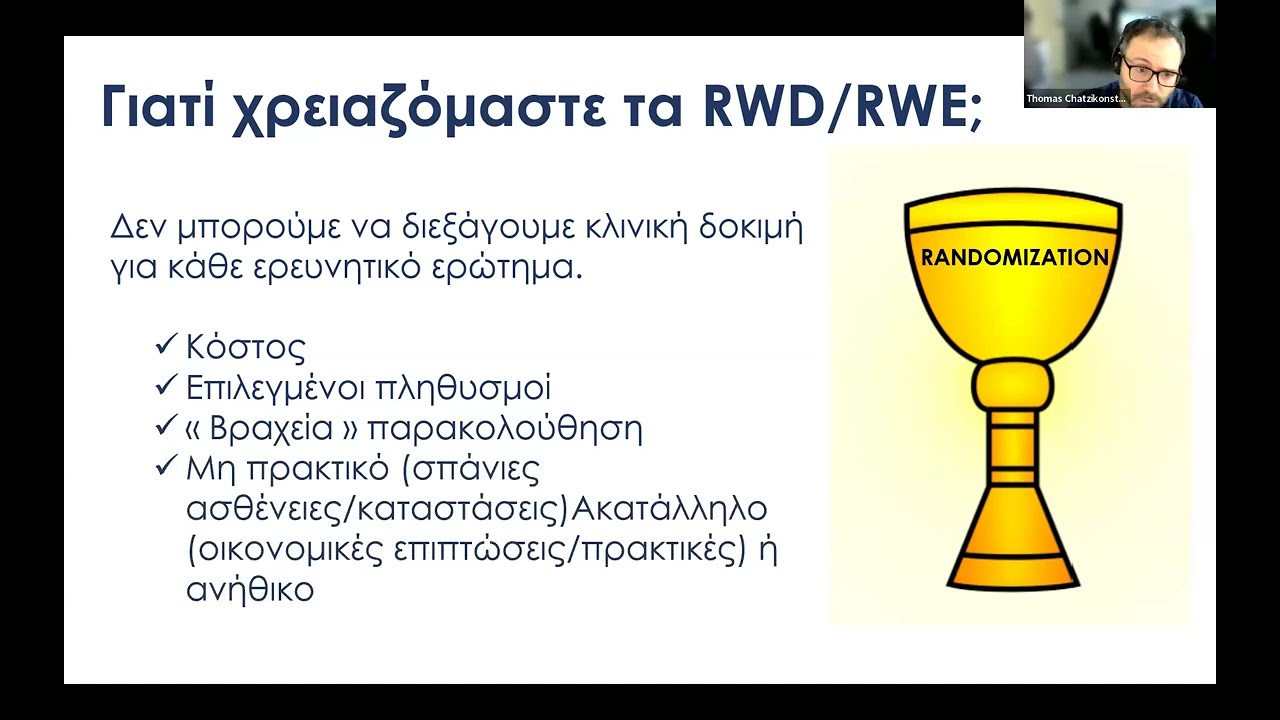 Thomas Chatzikonst...

Γιατί χρειαζόμαστε τα RWD/RWE;

Δεν μπορούμε να διεξάγουμε κλινική δοκιμή για κάθε ερευνητικό ερώτημα.

✓ Κόστος
✓ Επιλεγμένοι πληθυσμοί
✓ « Βραχεία » παρακολούθηση
✓ Μη πρακτικό (σπάνιες ασθένειες/καταστάσεις)Ακατάλληλο (οικονομικές επιπτώσεις/πρακτικές) ή ανήθικο

RANDOMIZATION